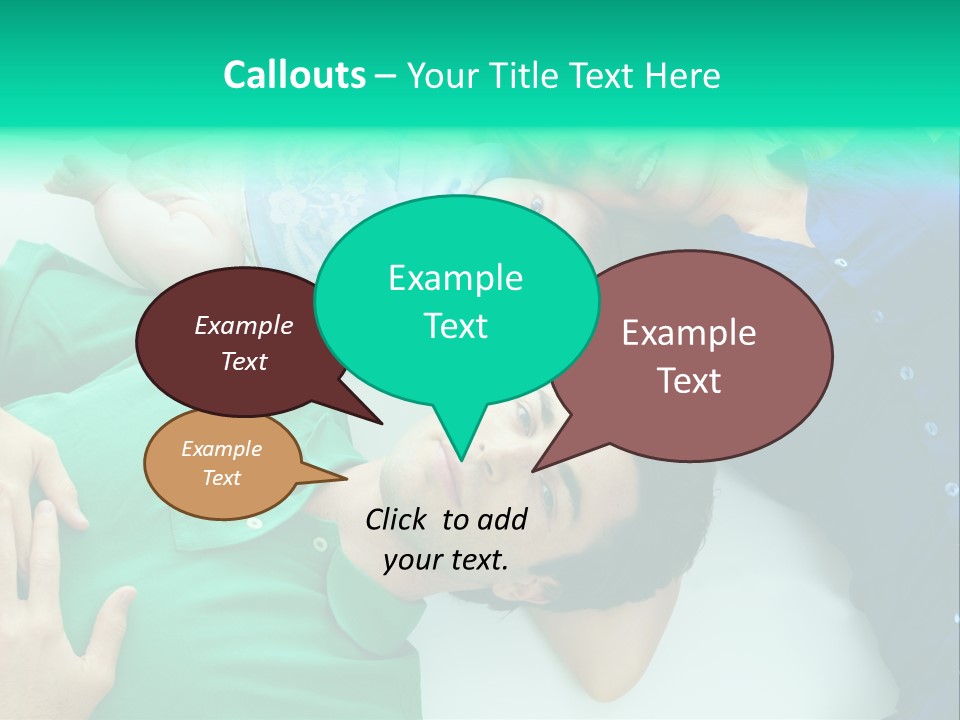 Callouts – Your Title Text Here

Example Text

Example Text

Example Text

Example Text

Click to add your text.